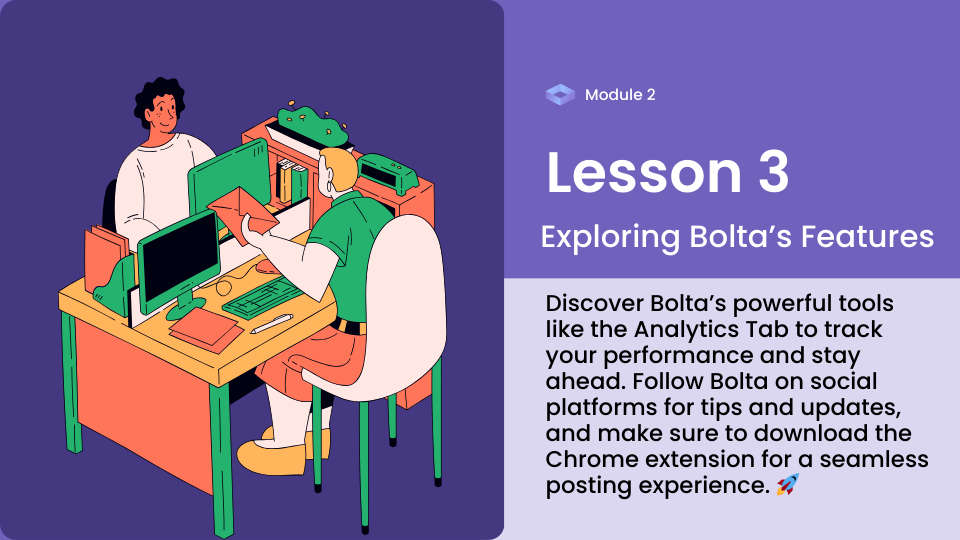 Module 2

Lesson 3

Exploring Bolta’s Features

Discover Bolta’s powerful tools like the Analytics Tab to track your performance and stay ahead. Follow Bolta on social platforms for tips and updates, and make sure to download the Chrome extension for a seamless posting experience. 🚀